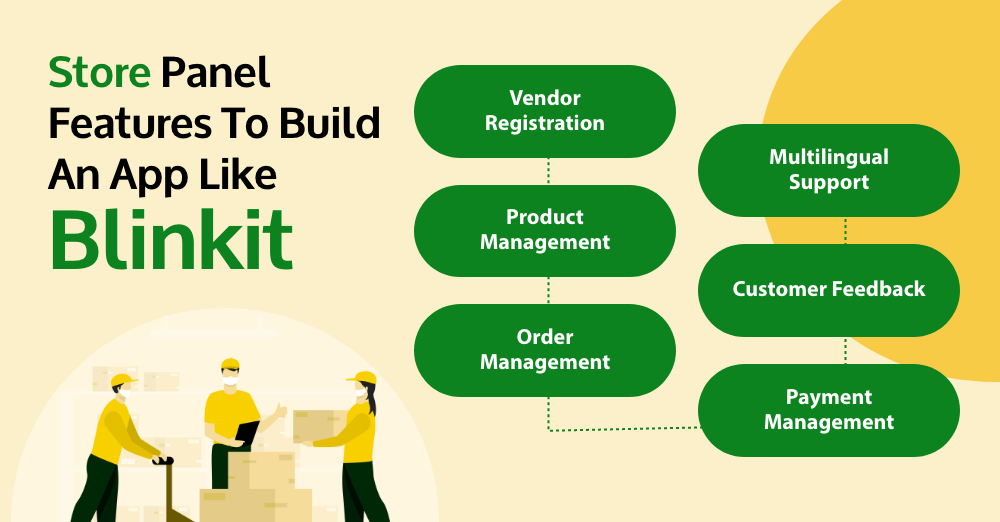 Store Panel Features To Build An App Like Blinkit

Vendor Registration

Product Management

Order Management

Multilingual Support

Customer Feedback

Payment Management